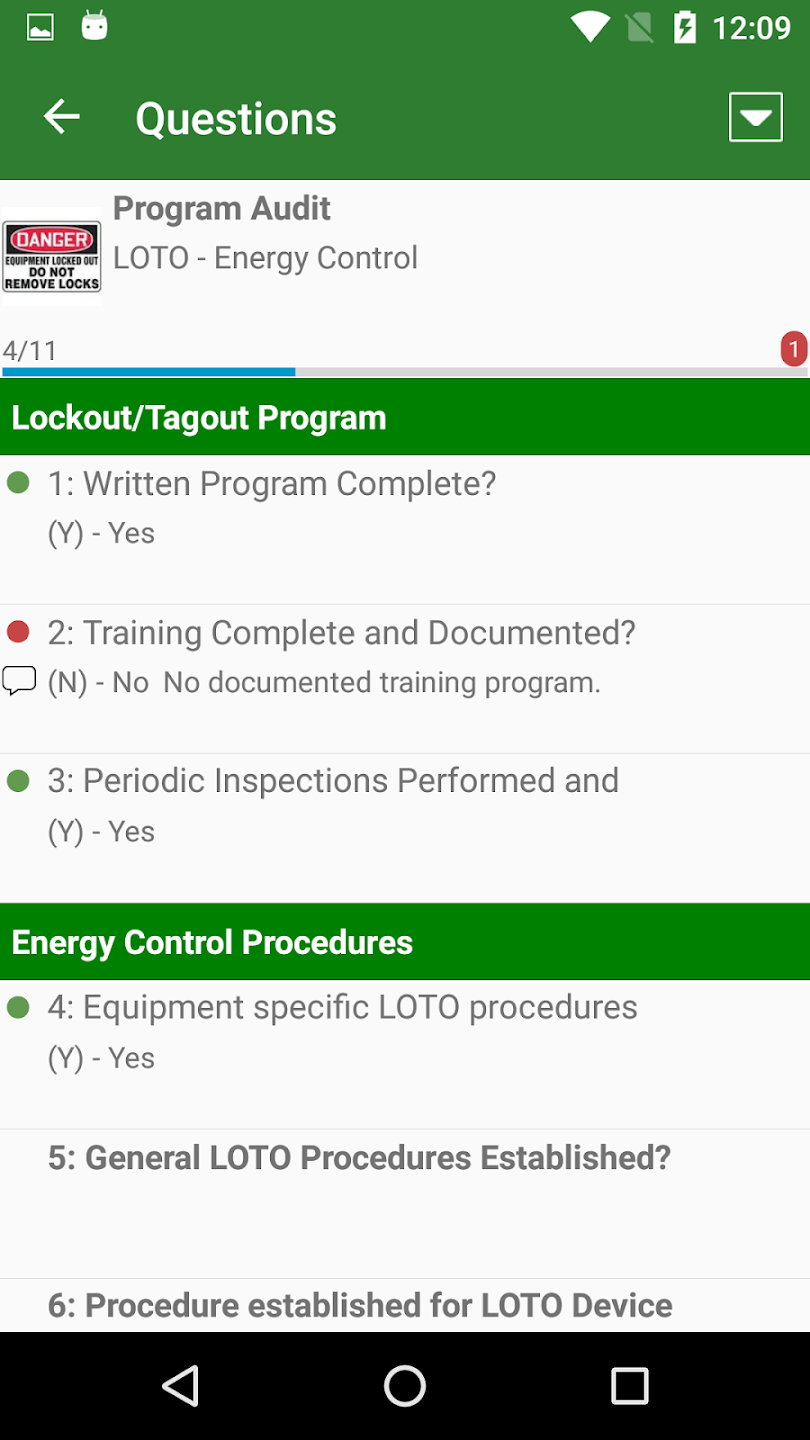 12:09

Questions

DANGER
EQUIPMENT LOCKED OUT
DO NOT
REMOVE LOCKS

Program Audit
LOTO - Energy Control

4/11
1

Lockout/Tagout Program

1: Written Program Complete?
(Y) - Yes

2: Training Complete and Documented?
(N) - No No documented training program.

3: Periodic Inspections Performed and
(Y) - Yes

Energy Control Procedures

4: Equipment specific LOTO procedures
(Y) - Yes

5: General LOTO Procedures Established?

6: Procedure established for LOTO Device